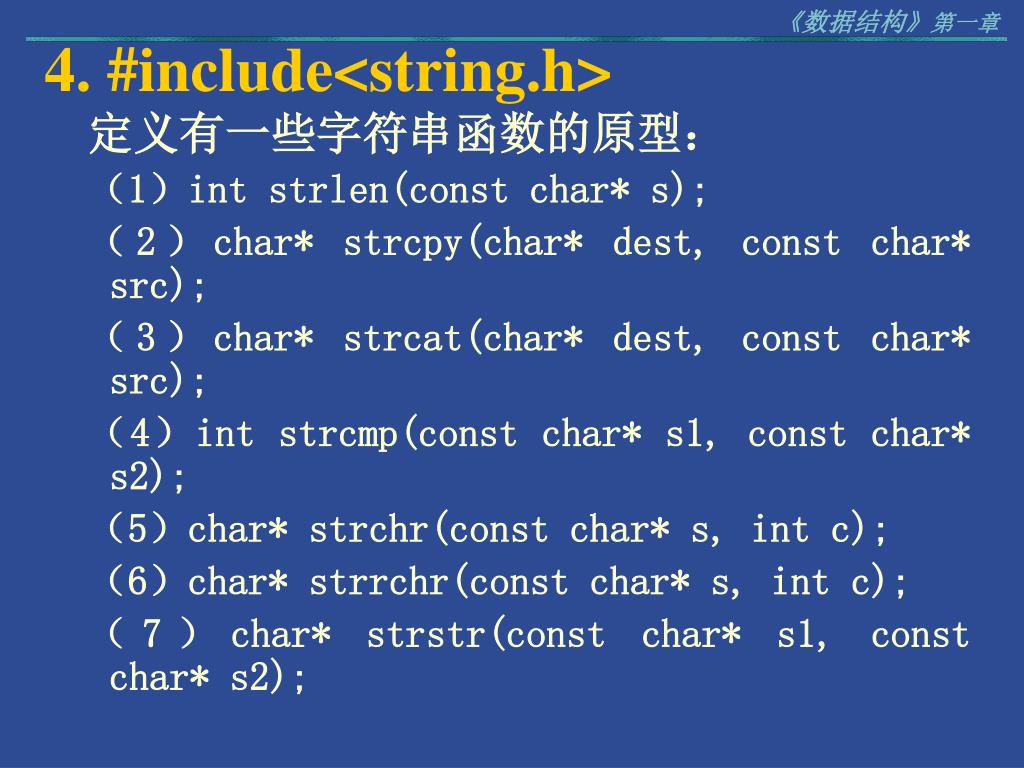 《数据结构》第一章

4. #include<string.h>

定义有一些字符串函数的原型：

（1）int strlen(const char* s);

（2）char* strcpy(char* dest, const char* src);

（3）char* strcat(char* dest, const char* src);

（4）int strcmp(const char* s1, const char* s2);

（5）char* strchr(const char* s, int c);

（6）char* strrchr(const char* s, int c);

（7）char* strstr(const char* s1, const char* s2);